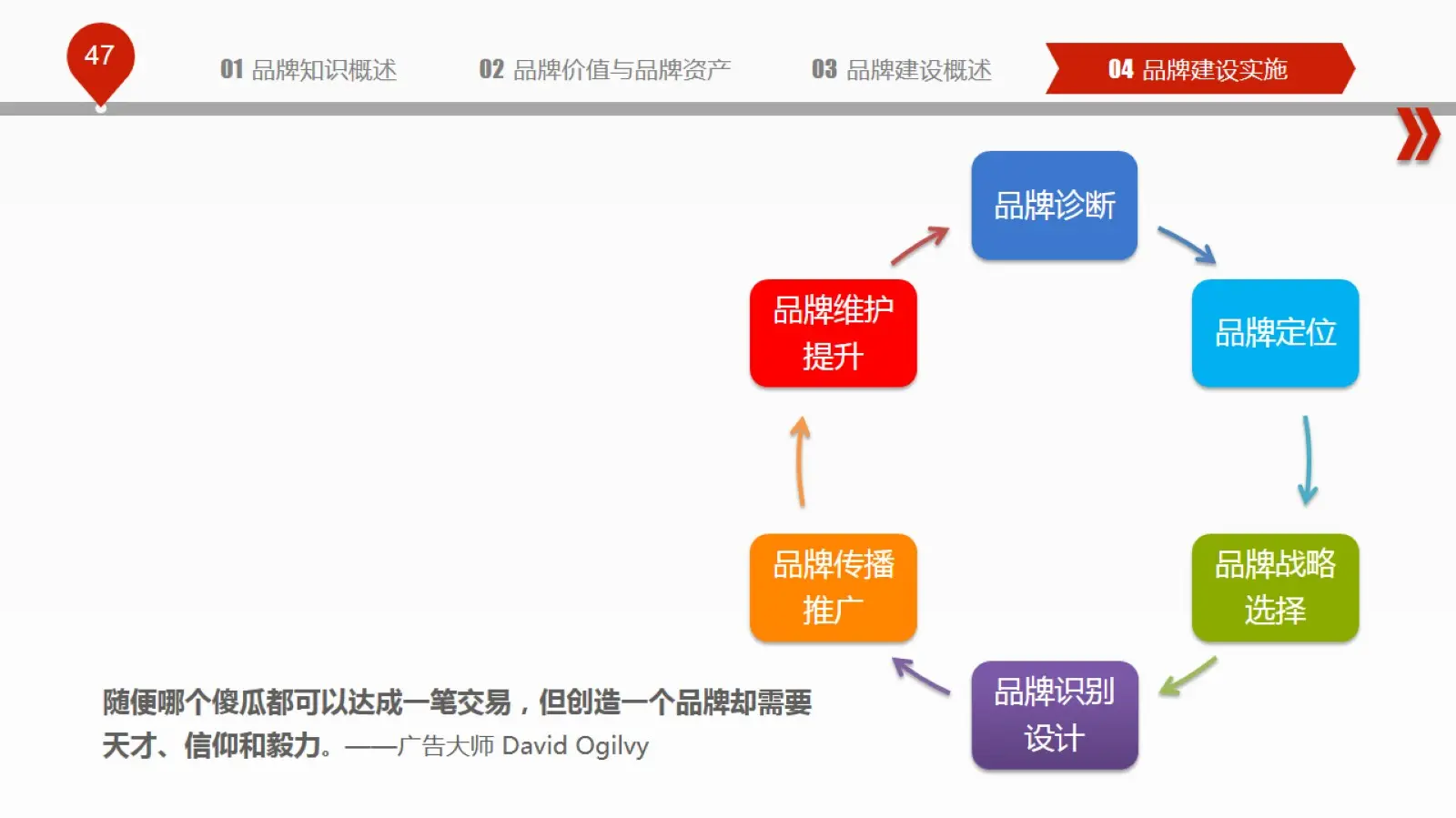 47

01 品牌知识概述

02 品牌价值与品牌资产

03 品牌建设概述

04 品牌建设实施

品牌诊断

品牌定位

品牌战略选择

品牌识别设计

品牌传播推广

品牌维护提升

随便哪个傻瓜都可以达成一笔交易，但创造一个品牌却需要天才、信仰和毅力。——广告大师 David Ogilvy